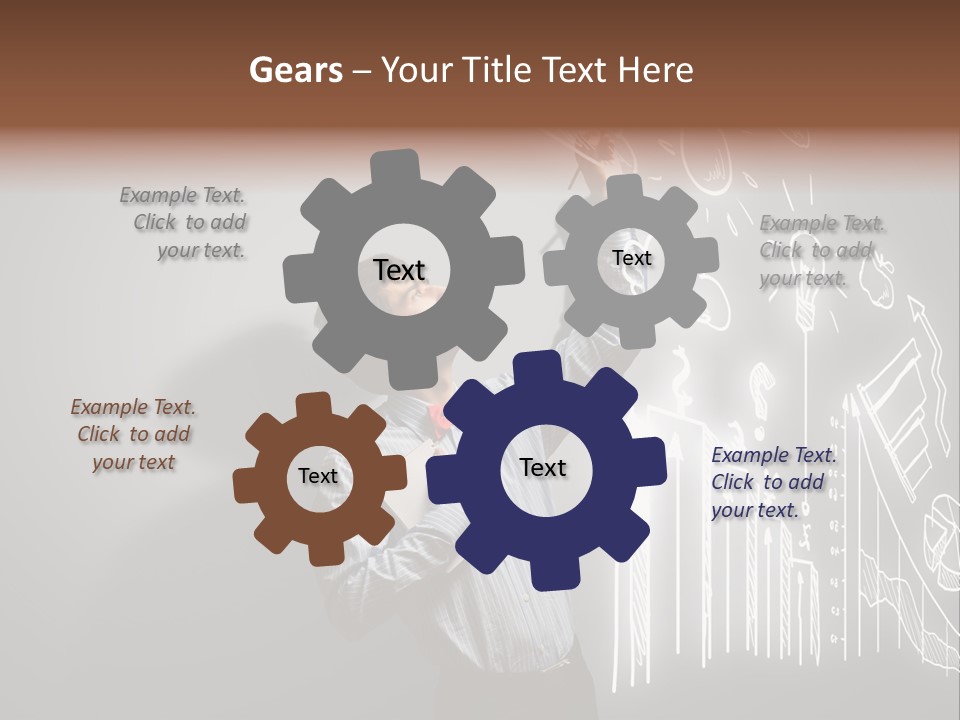 Gears – Your Title Text Here

Example Text. Click to add your text.

Text

Text

Example Text. Click to add your text.

Example Text. Click to add your text

Text

Text

Example Text. Click to add your text.